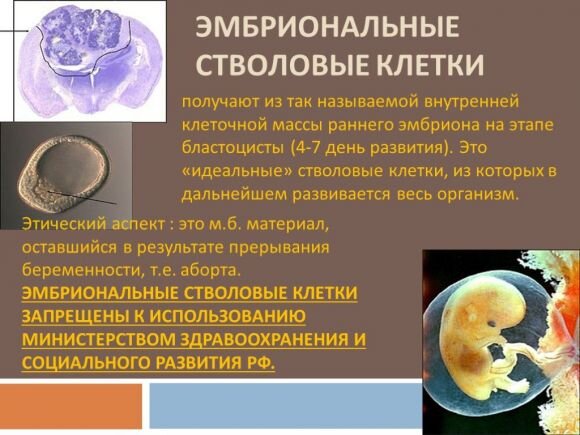 ЭМБРИОНАЛЬНЫЕ СТВОЛОВЫЕ КЛЕТКИ

получают из так называемой внутренней клеточной массы раннего эмбриона на этапе бластоцисты (4-7 день развития). Это «идеальные» стволовые клетки, из которых в дальнейшем развивается весь организм.

Этический аспект : это м.б. материал, оставшийся в результате прерывания беременности, т.е. аборта.

ЭМБРИОНАЛЬНЫЕ СТВОЛОВЫЕ КЛЕТКИ ЗАПРЕЩЕНЫ К ИСПОЛЬЗОВАНИЮ МИНИСТЕРСТВОМ ЗДРАВООХРАНЕНИЯ И СОЦИАЛЬНОГО РАЗВИТИЯ РФ.